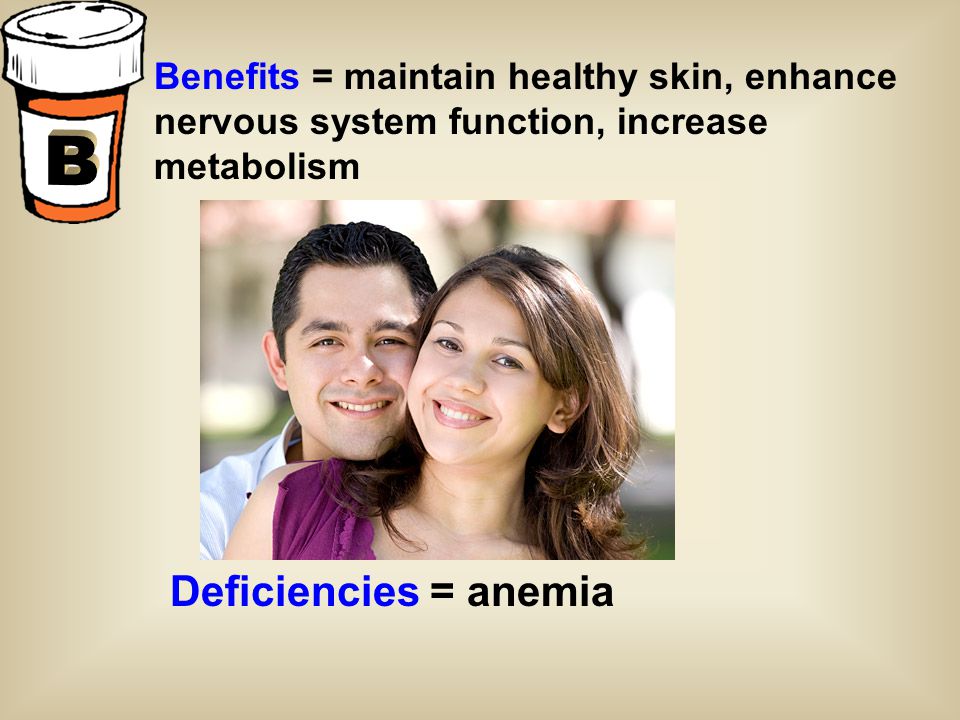 B

Benefits = maintain healthy skin, enhance nervous system function, increase metabolism

Deficiencies = anemia